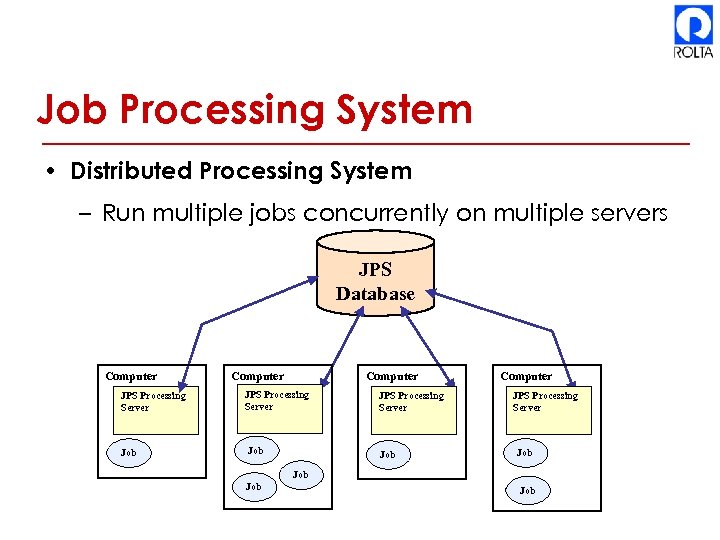 ROLTA

Job Processing System

• Distributed Processing System

– Run multiple jobs concurrently on multiple servers

JPS Database

Computer
JPS Processing Server
Job

Computer
JPS Processing Server
Job
Job
Job

Computer
JPS Processing Server
Job

Computer
JPS Processing Server
Job
Job